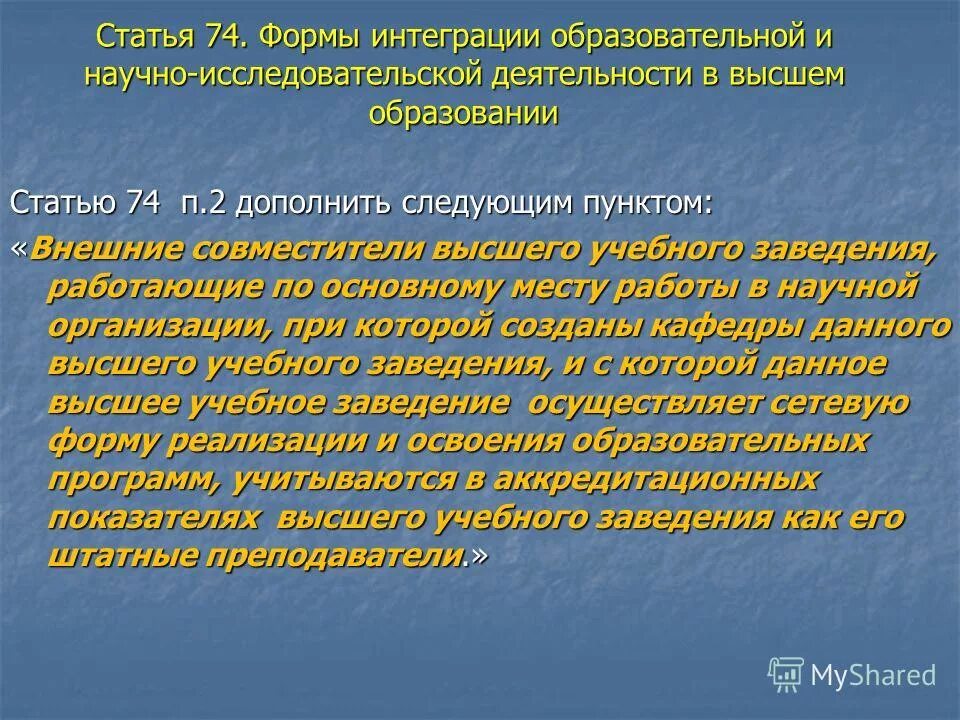 Статья 74. Формы интеграции образовательной и научно-исследовательской деятельности в высшем образовании

Статью 74 п.2 дополнить следующим пунктом:

«Внешние совместители высшего учебного заведения, работающие по основному месту работы в научной организации, при которой созданы кафедры данного высшего учебного заведения, и с которой данное высшее учебное заведение осуществляет сетевую форму реализации и освоения образовательных программ, учитываются в аккредитационных показателях высшего учебного заведения как его штатные преподаватели.»

MyShared